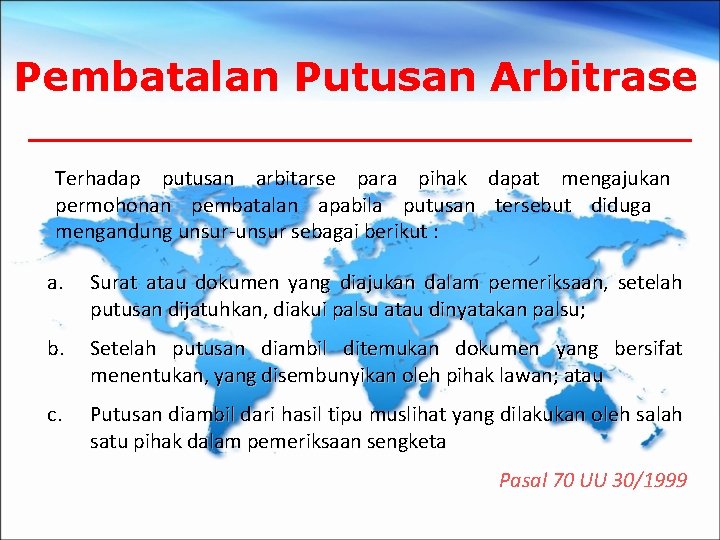 Pembatalan Putusan Arbitrase

Terhadap putusan arbitarse para pihak dapat mengajukan permohonan pembatalan apabila putusan tersebut diduga mengandung unsur-unsur sebagai berikut :

a. Surat atau dokumen yang diajukan dalam pemeriksaan, setelah putusan dijatuhkan, diakui palsu atau dinyatakan palsu;

b. Setelah putusan diambil ditemukan dokumen yang bersifat menentukan, yang disembunyikan oleh pihak lawan; atau

c. Putusan diambil dari hasil tipu muslihat yang dilakukan oleh salah satu pihak dalam pemeriksaan sengketa

Pasal 70 UU 30/1999